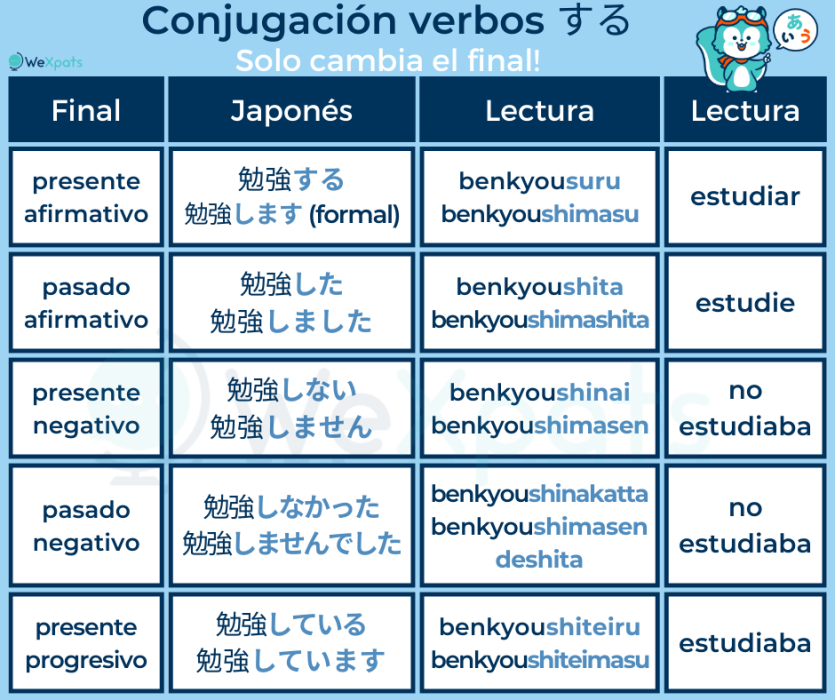 Conjugación verbos する
WeXpats
Solo cambia el final!
あいう

| Final | Japonés | Lectura | Lectura |
|---|---|---|---|
| presente afirmativo | 勉強する 勉強します (formal) | benkyousuru benkyoushimasu | estudiar |
| pasado afirmativo | 勉強した 勉強しました | benkyoushita benkyoushimashita | estudie |
| presente negativo | 勉強しない 勉強しません | benkyoushinai benkyoushimasen | no estudiaba |
| pasado negativo | 勉強しなかった 勉強しませんでした | benkyoushinakatta benkyoushimasen deshita | no estudiaba |
| presente progresivo | 勉強している 勉強しています | benkyoushiteiru benkyoushiteimasu | estudiaba |

WeXpats